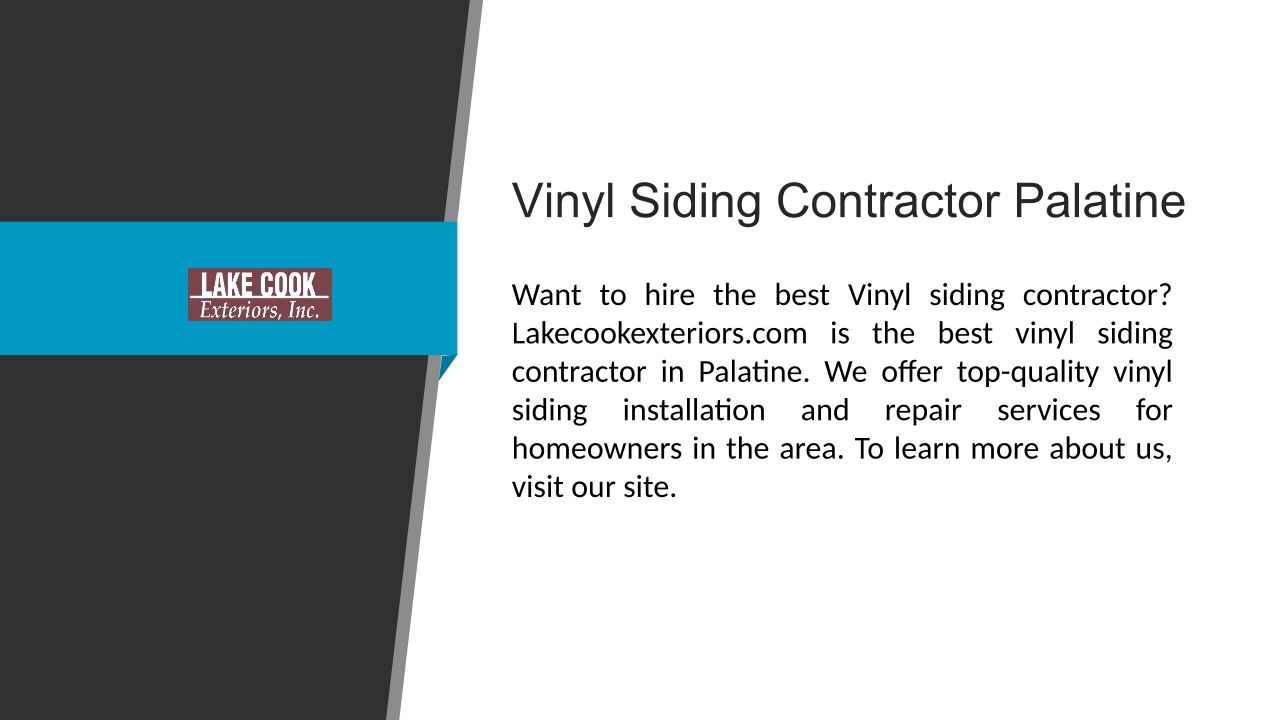 LAKE COOK
Exteriors, Inc.

Vinyl Siding Contractor Palatine

Want to hire the best Vinyl siding contractor? Lakecookexteriors.com is the best vinyl siding contractor in Palatine. We offer top-quality vinyl siding installation and repair services for homeowners in the area. To learn more about us, visit our site.